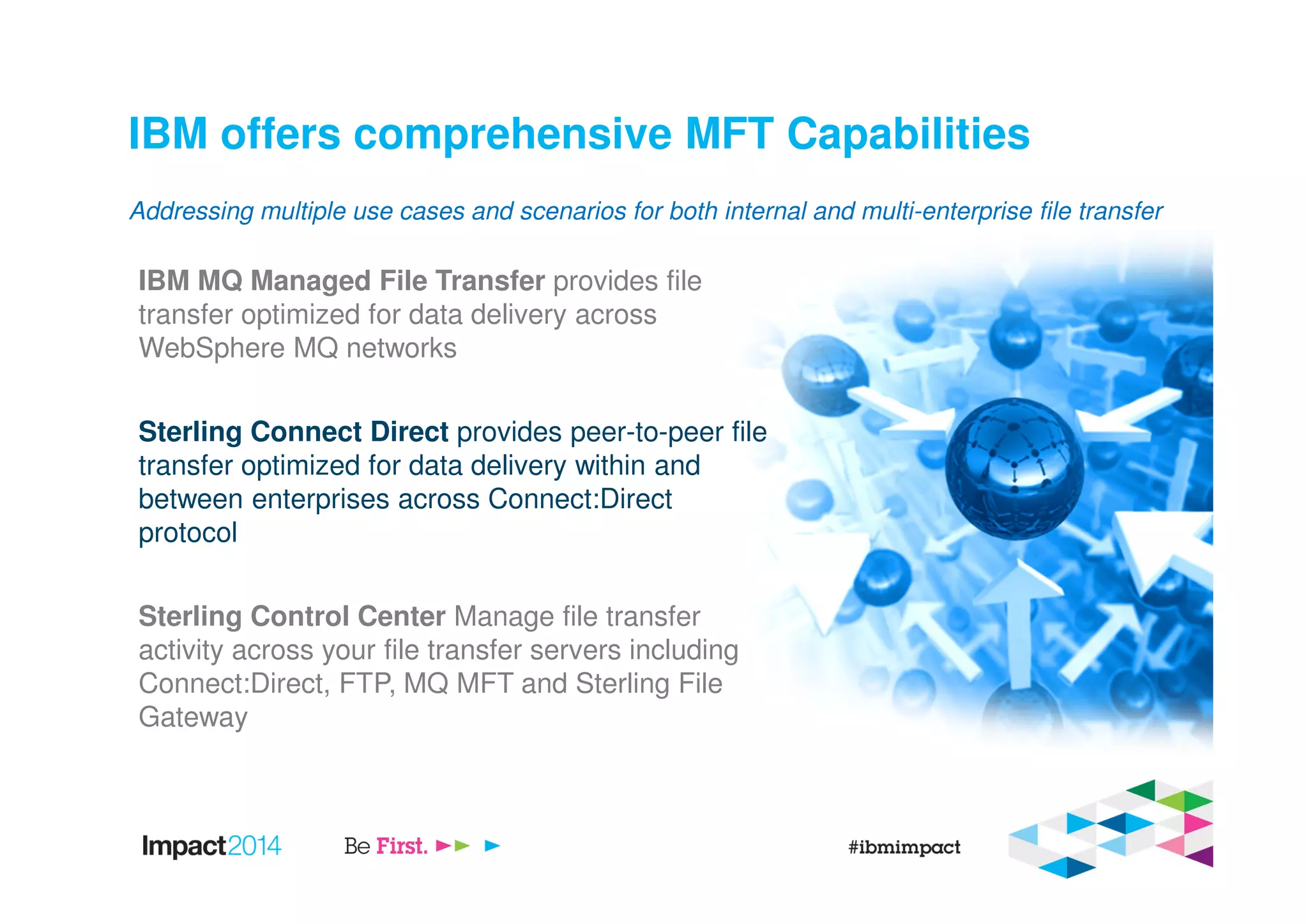 IBM offers comprehensive MFT Capabilities

Addressing multiple use cases and scenarios for both internal and multi-enterprise file transfer

IBM MQ Managed File Transfer provides file transfer optimized for data delivery across WebSphere MQ networks

Sterling Connect Direct provides peer-to-peer file transfer optimized for data delivery within and between enterprises across Connect:Direct protocol

Sterling Control Center Manage file transfer activity across your file transfer servers including Connect:Direct, FTP, MQ MFT and Sterling File Gateway

Impact2014 Be First. #ibmimpact